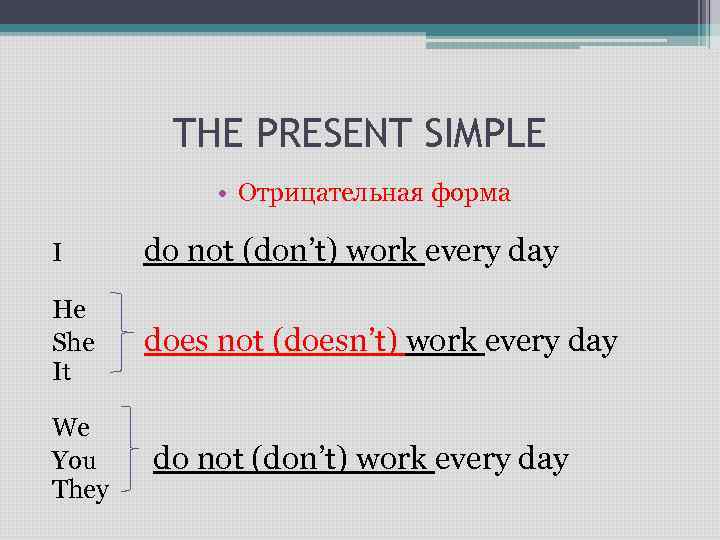 THE PRESENT SIMPLE

• Отрицательная форма

I do not (don’t) work every day

He
She
It
does not (doesn’t) work every day

We
You
They
do not (don’t) work every day